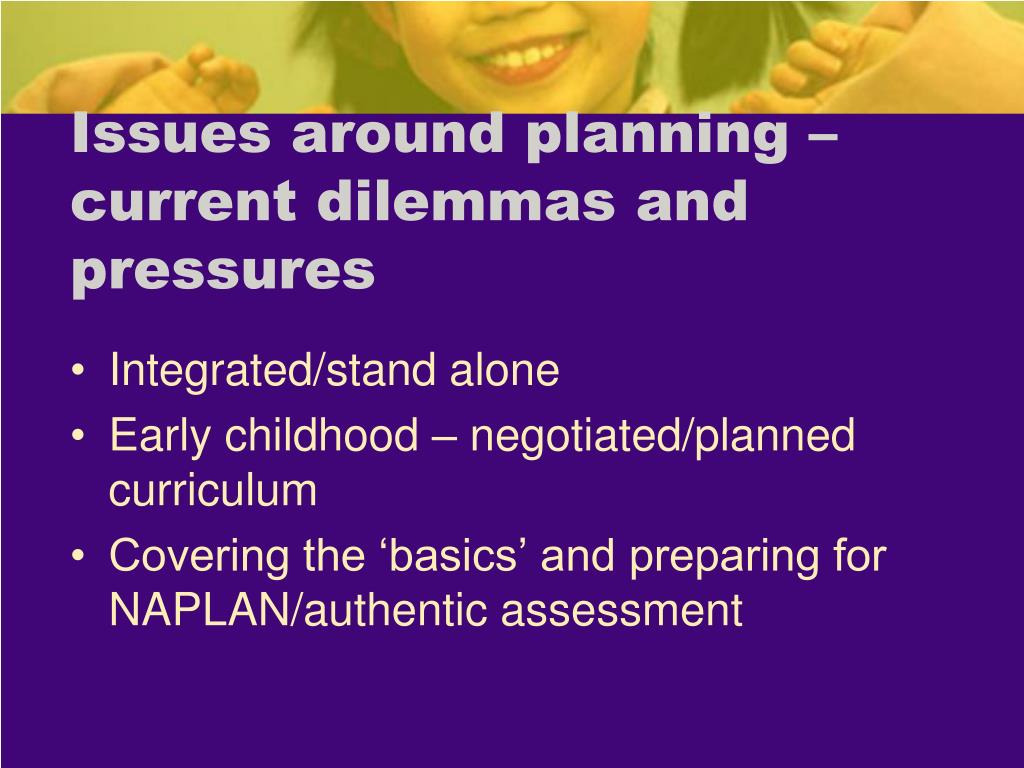 Issues around planning – current dilemmas and pressures

• Integrated/stand alone
• Early childhood – negotiated/planned curriculum
• Covering the ‘basics’ and preparing for NAPLAN/authentic assessment